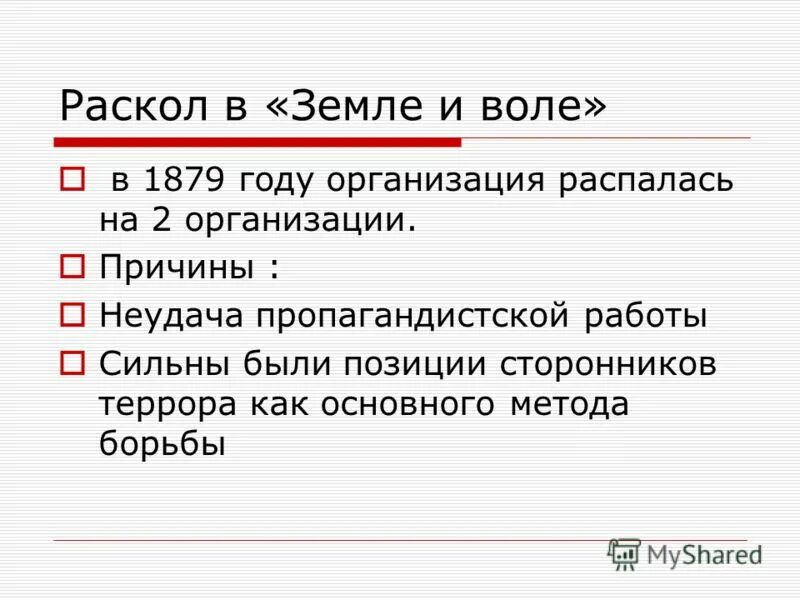 Раскол в «Земле и воле»

в 1879 году организация распалась на 2 организации.

Причины :

Неудача пропагандистской работы

Сильны были позиции сторонников террора как основного метода борьбы

MyShared